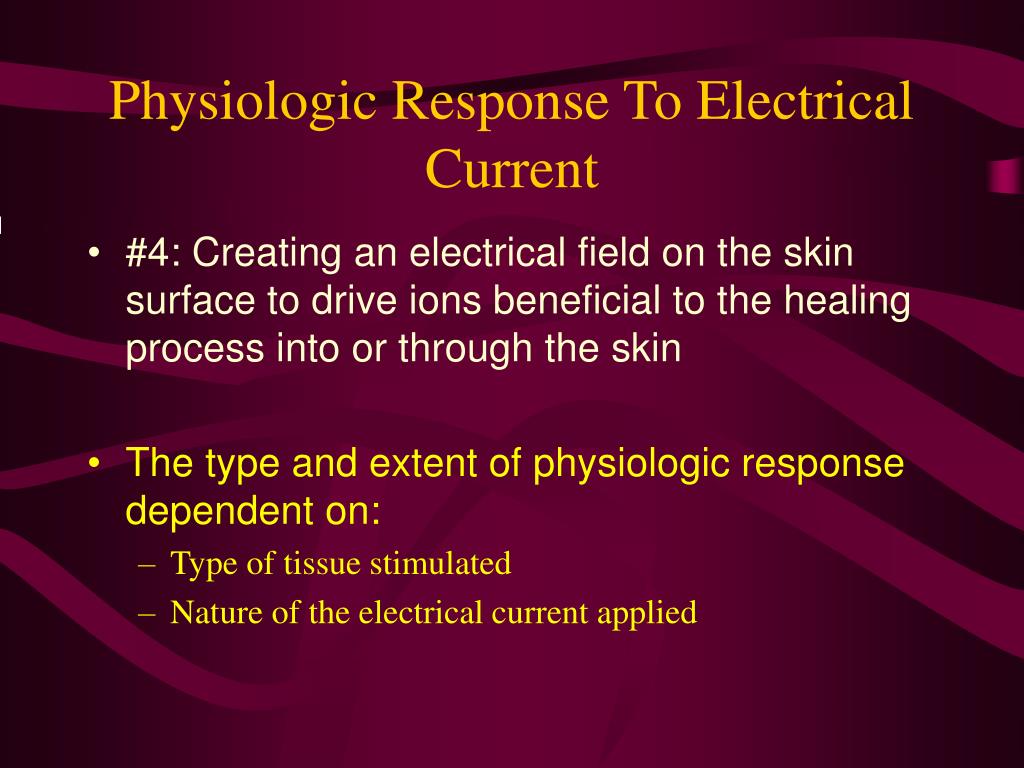 Physiologic Response To Electrical Current

• #4: Creating an electrical field on the skin surface to drive ions beneficial to the healing process into or through the skin

• The type and extent of physiologic response dependent on:
– Type of tissue stimulated
– Nature of the electrical current applied